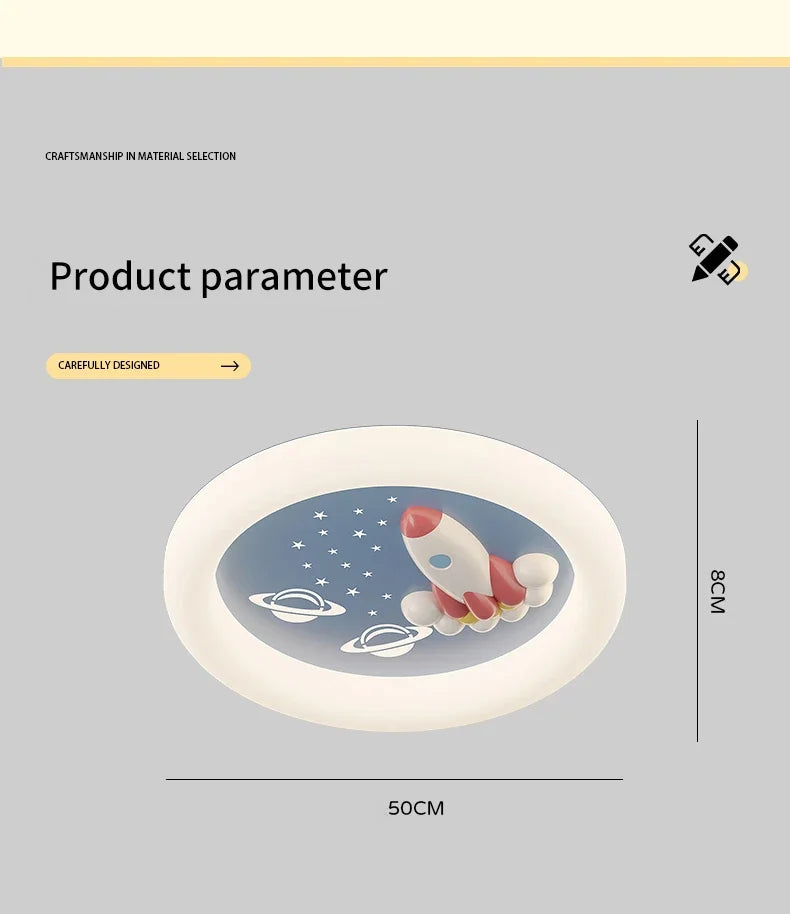 CRAFTSMANSHIP IN MATERIAL SELECTION

Product parameter

CAREFULLY DESIGNED

8CM

50CM